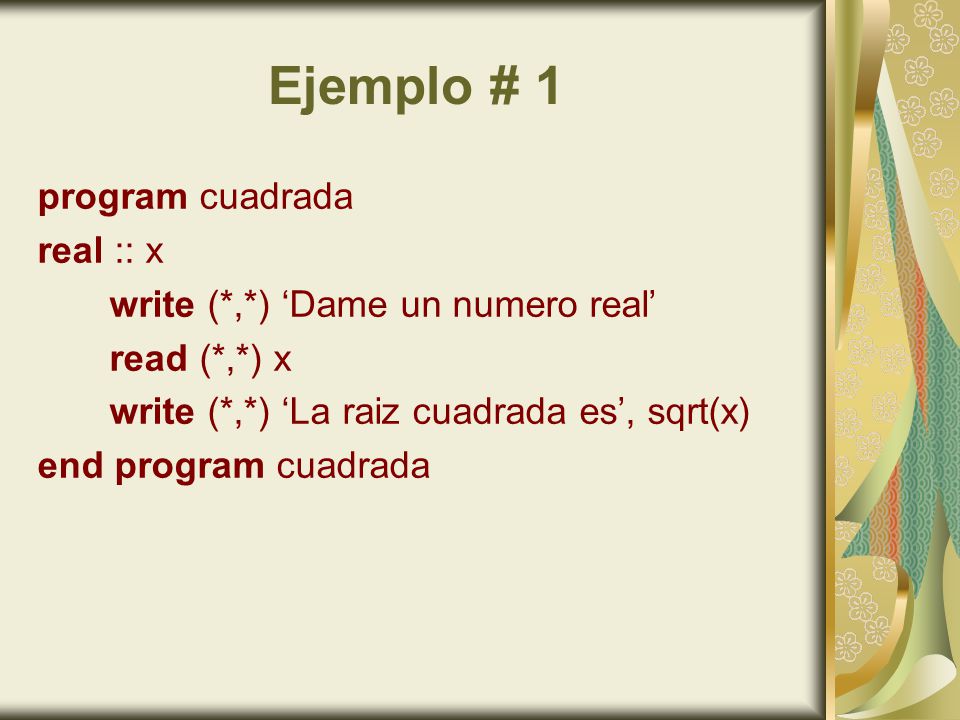 Ejemplo # 1

program cuadrada
real :: x
write (*,*) ‘Dame un numero real’
read (*,*) x
write (*,*) ‘La raiz cuadrada es’, sqrt(x)
end program cuadrada